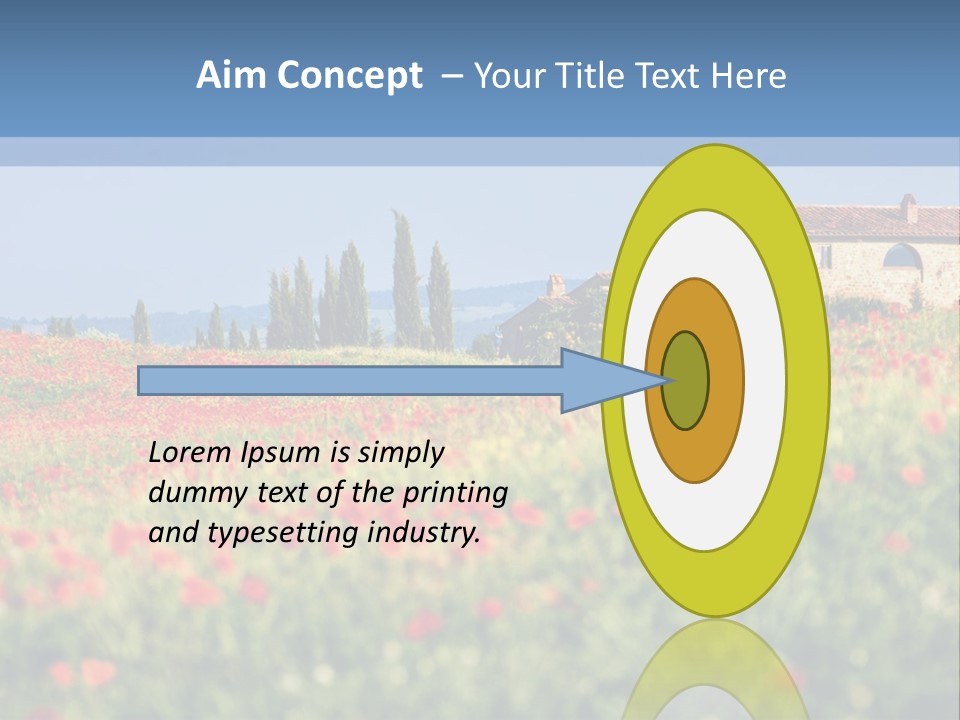 Aim Concept – Your Title Text Here

Lorem Ipsum is simply dummy text of the printing and typesetting industry.